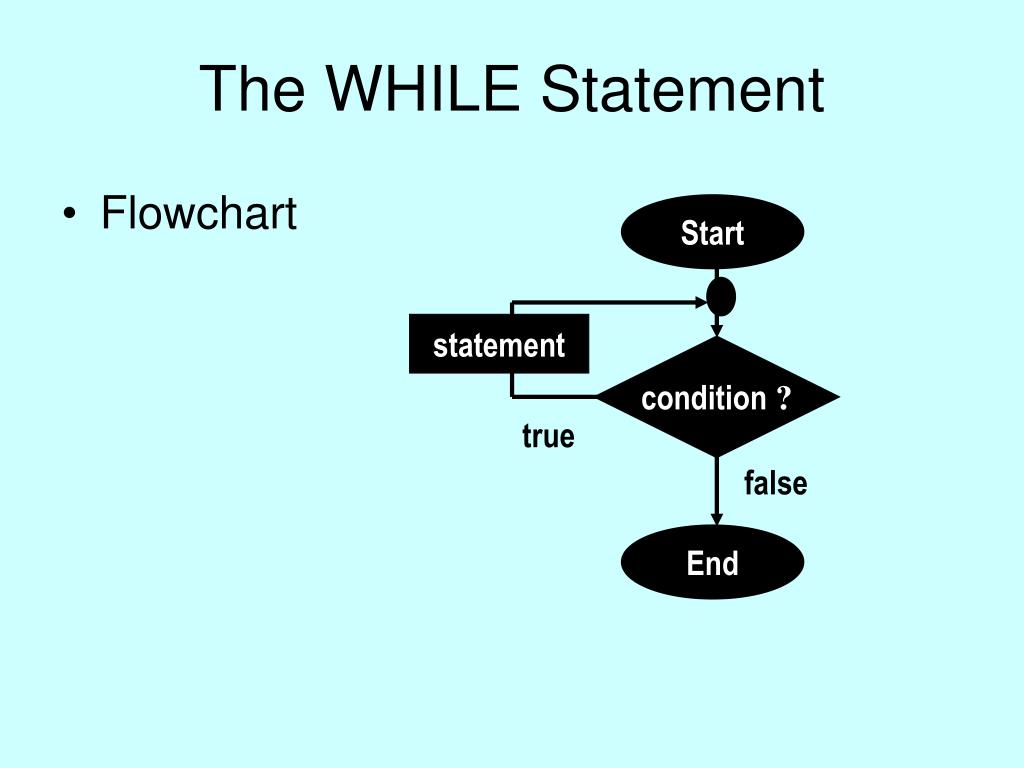 The WHILE Statement

• Flowchart

Start

statement

condition ?

true

false

End